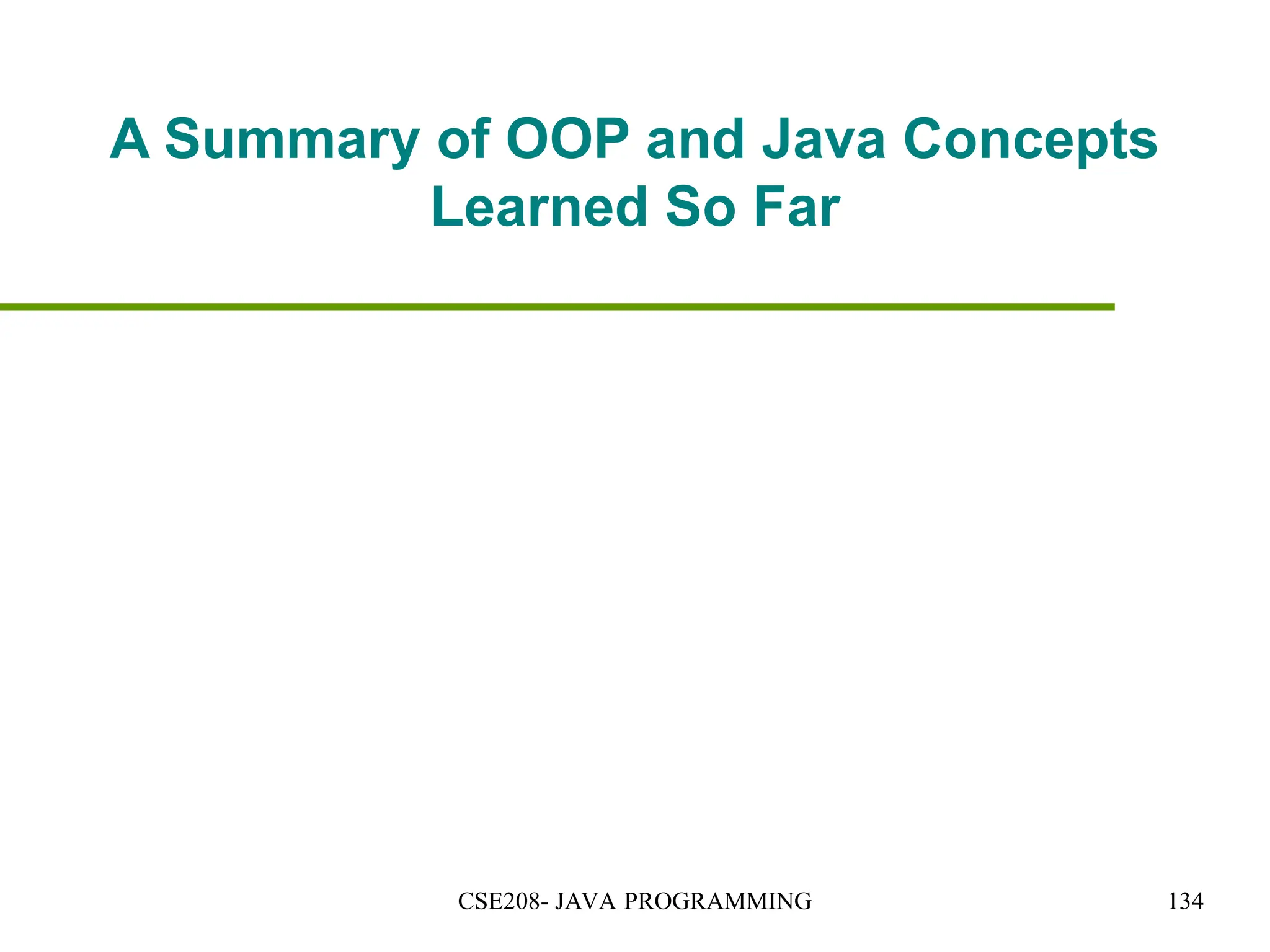 A Summary of OOP and Java Concepts Learned So Far

CSE208- JAVA PROGRAMMING

134